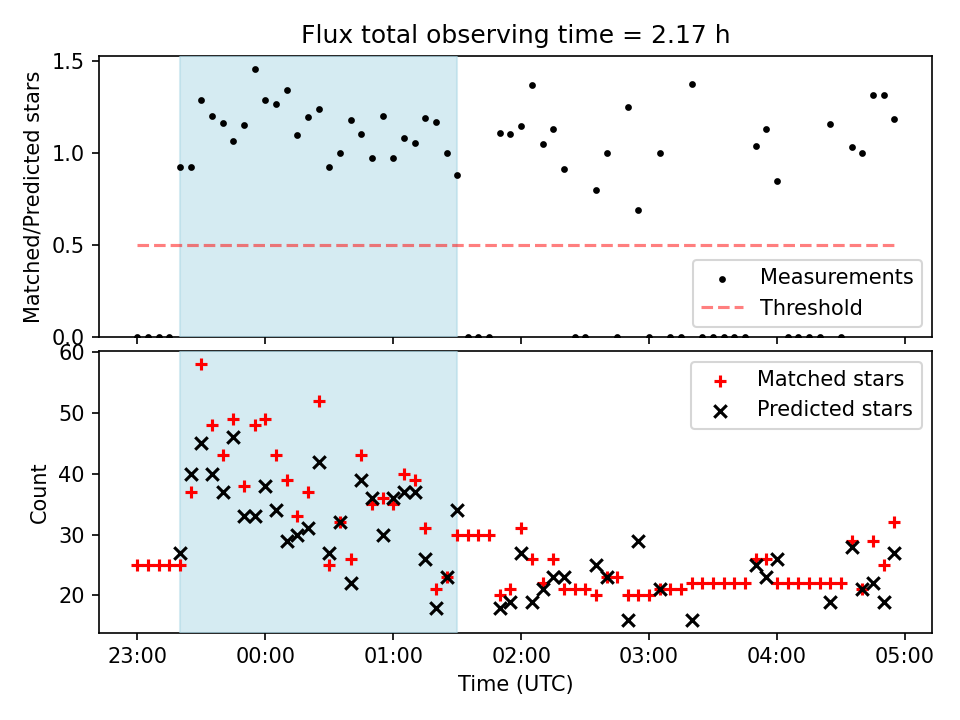 Flux total observing time = 2.17 h

Matched/Predicted stars

1.5
1.0
0.5
0.0

Measurements
Threshold

Count

60
50
40
30
20

Matched stars
Predicted stars

23:00
00:00
01:00
02:00
03:00
04:00
05:00

Time (UTC)